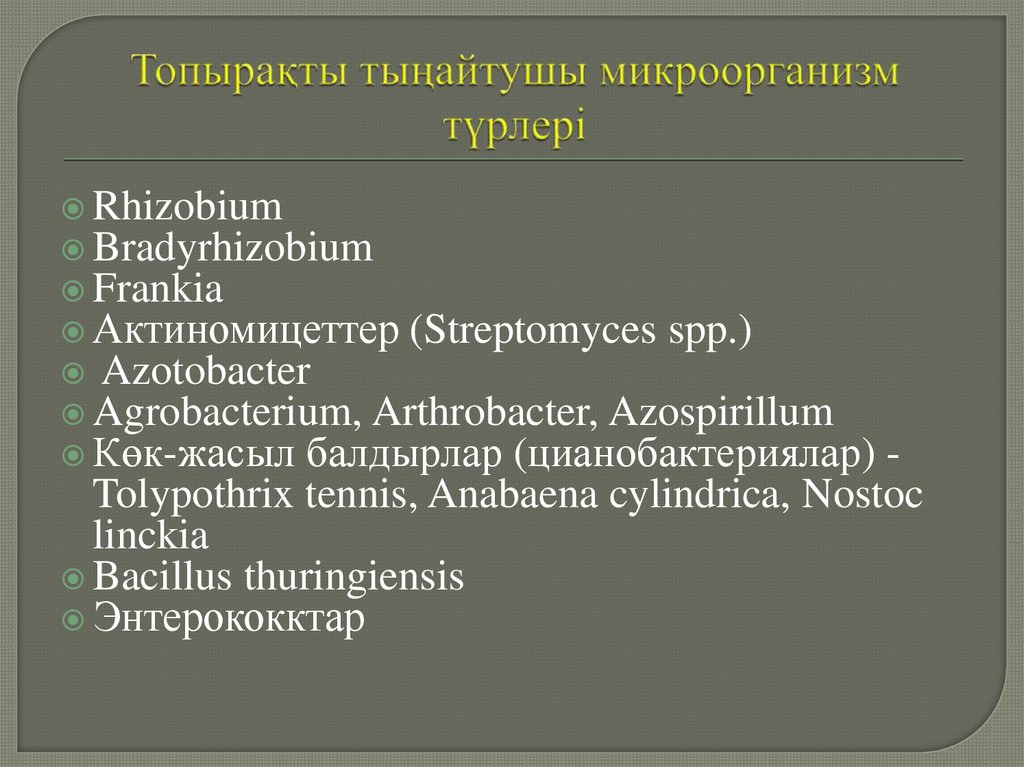 Топырақты тыңайтушы микроорганизм түрлері

Rhizobium
Bradyrhizobium
Frankia
Актиномицеттер (Streptomyces spp.)
Azotobacter
Agrobacterium, Arthrobacter, Azospirillum
Көк-жасыл балдырлар (цианобактериялар) - Tolypothrix tennis, Anabaena cylindrica, Nostoc linckia
Bacillus thuringiensis
Энтерококктар